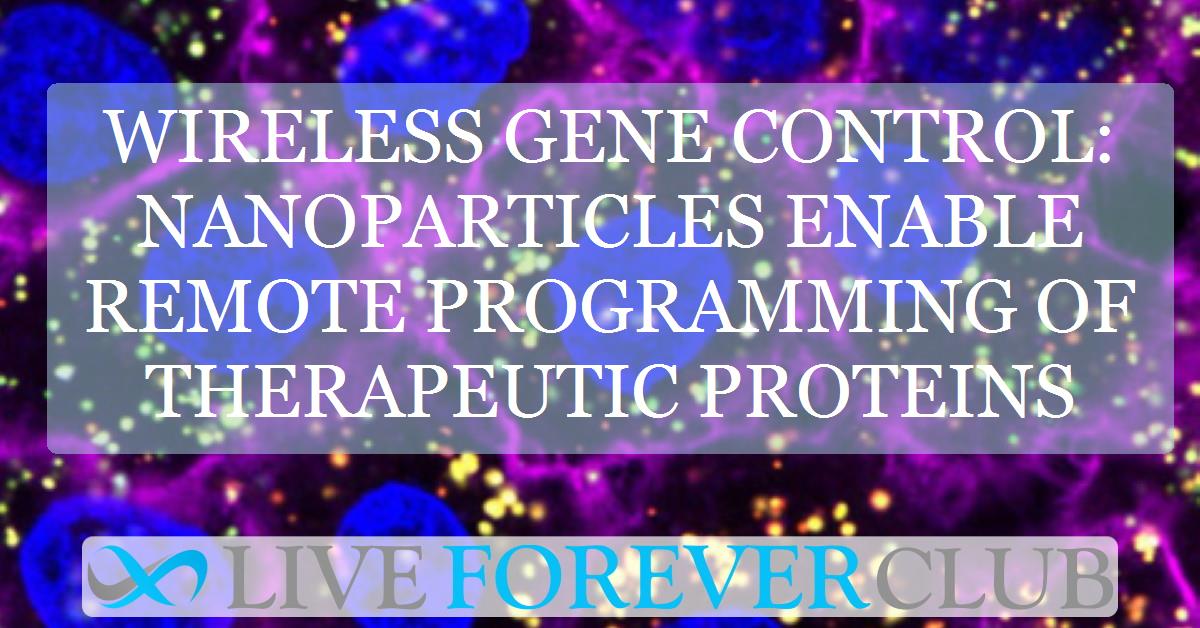 WIRELESS GENE CONTROL: NANOPARTICLES ENABLE REMOTE PROGRAMMING OF THERAPEUTIC PROTEINS

LIVE FOREVER CLUB